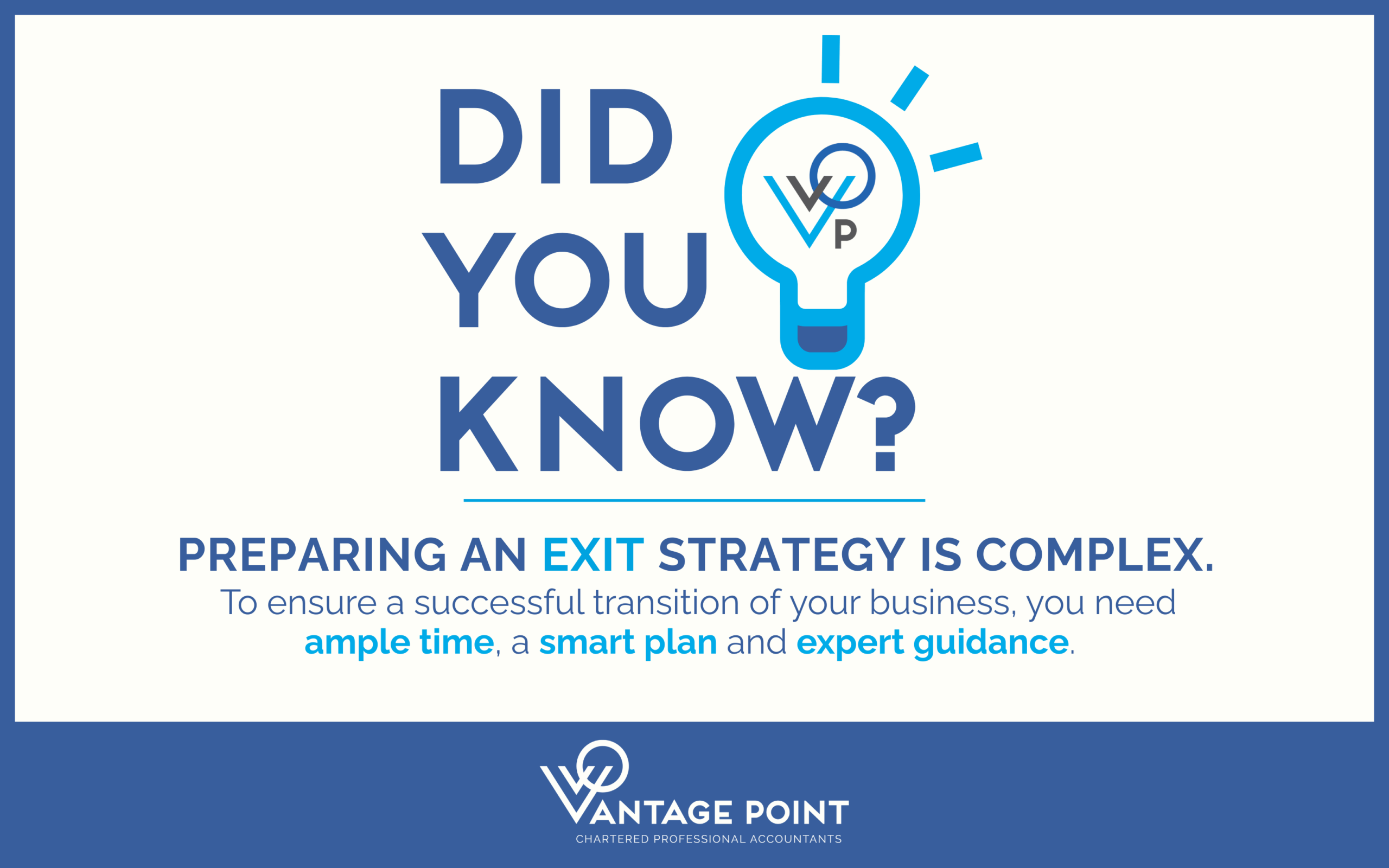 DID YOU KNOW?

VP

PREPARING AN EXIT STRATEGY IS COMPLEX.

To ensure a successful transition of your business, you need ample time, a smart plan and expert guidance.

VANTAGE POINT
CHARTERED PROFESSIONAL ACCOUNTANTS